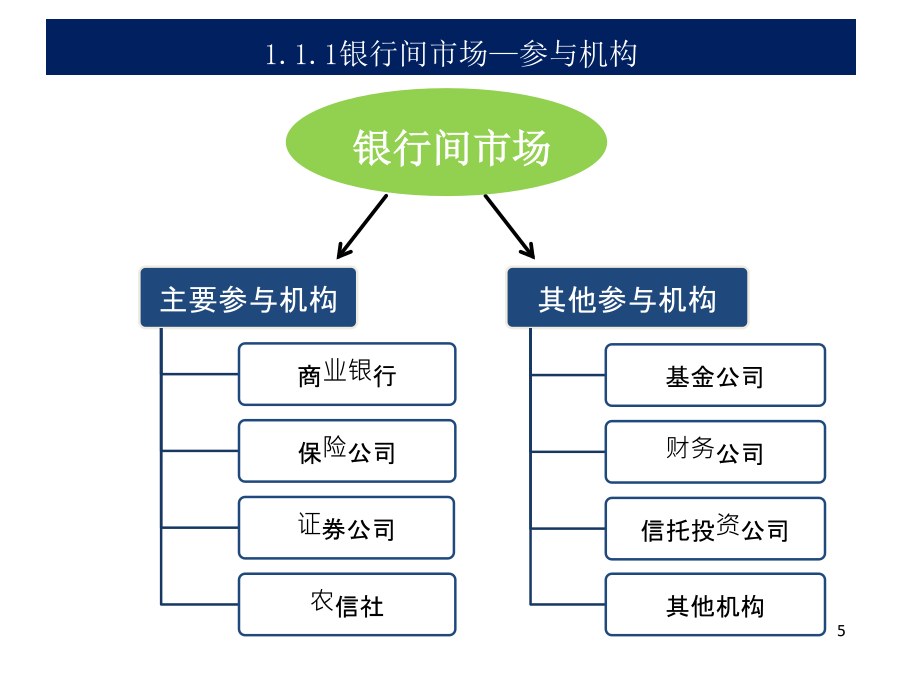 1.1.1银行间市场—参与机构

银行间市场

主要参与机构

商业银行

保险公司

证券公司

农信社

其他参与机构

基金公司

财务公司

信托投资公司

其他机构

5